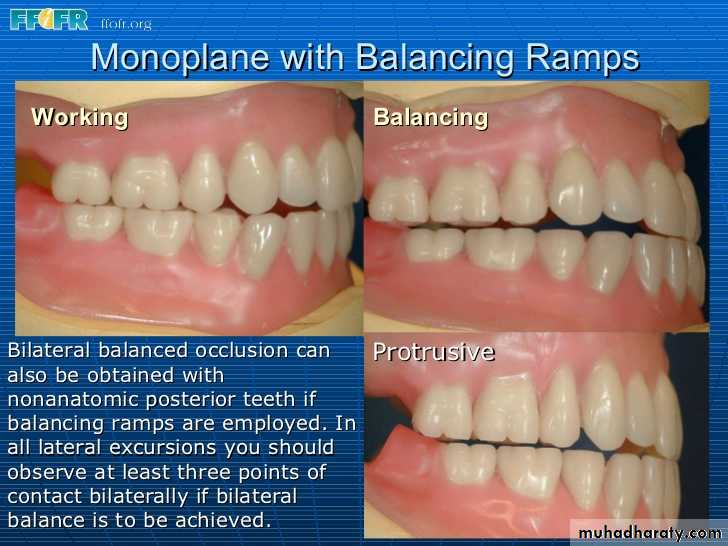 FFOFR ffofr.org

Monoplane with Balancing Ramps

Working

Balancing

Bilateral balanced occlusion can also be obtained with nonanatomic posterior teeth if balancing ramps are employed. In all lateral excursions you should observe at least three points of contact bilaterally if bilateral balance is to be achieved.

Protrusive

muhadharaty.com